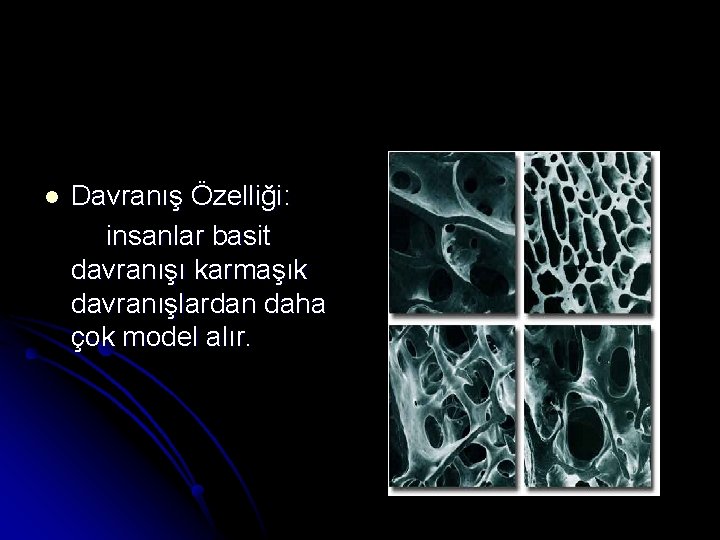 Davranış Özelliği:

insanlar basit davranışı karmaşık davranışlardan daha çok model alır.